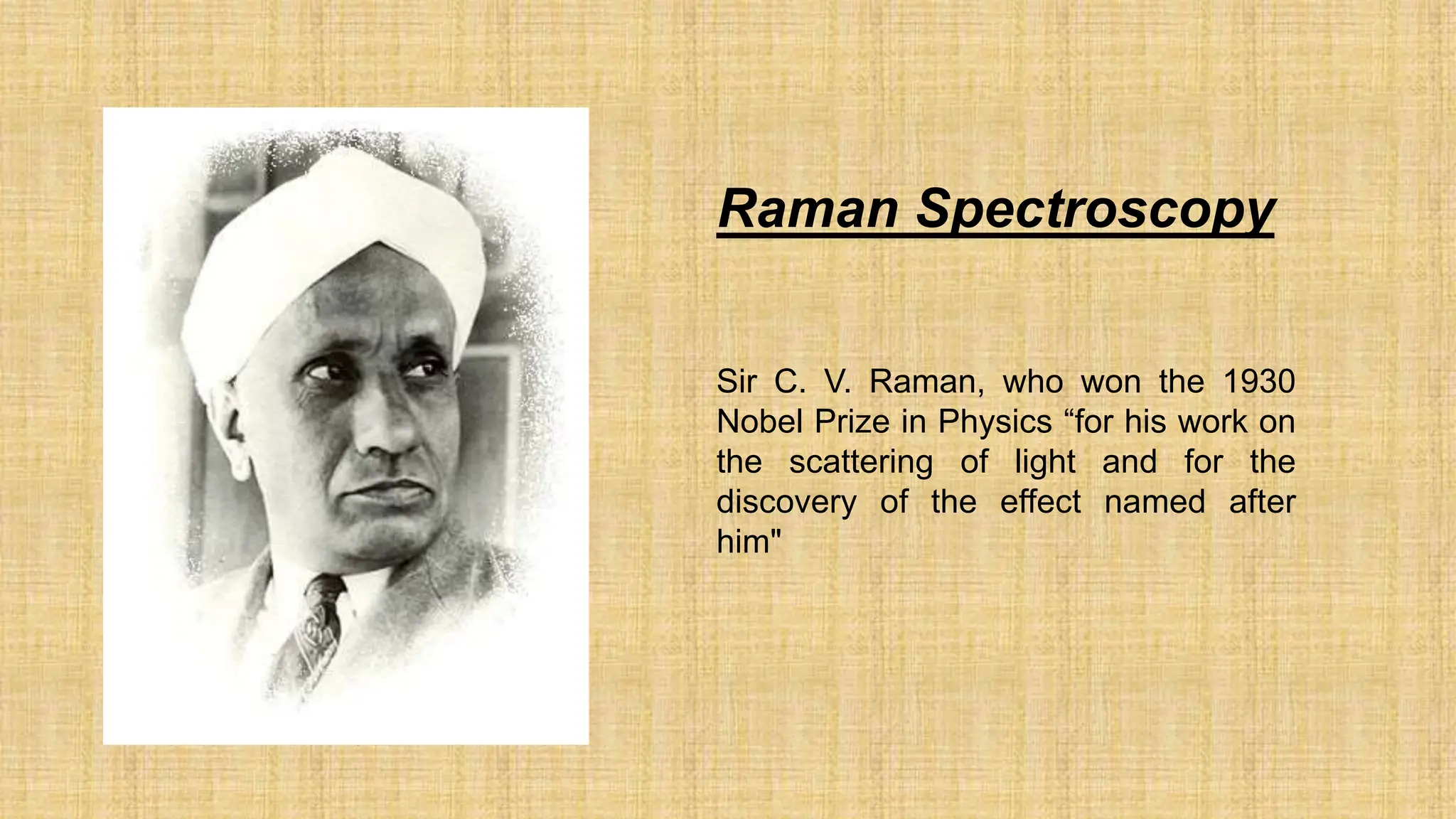 Raman Spectroscopy

Sir C. V. Raman, who won the 1930 Nobel Prize in Physics “for his work on the scattering of light and for the discovery of the effect named after him"